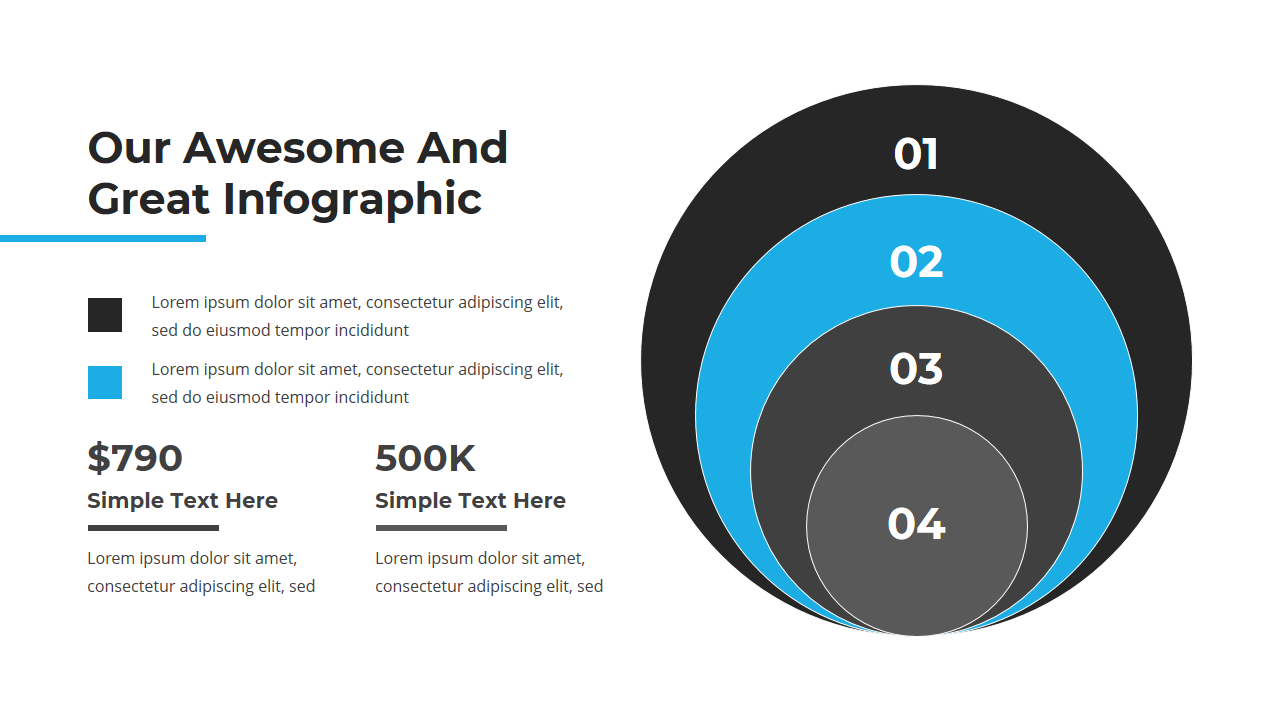 Our Awesome And Great Infographic

Lorem ipsum dolor sit amet, consectetur adipiscing elit, sed do eiusmod tempor incididunt

Lorem ipsum dolor sit amet, consectetur adipiscing elit, sed do eiusmod tempor incididunt

$790

Simple Text Here

Lorem ipsum dolor sit amet, consectetur adipiscing elit, sed

500K

Simple Text Here

Lorem ipsum dolor sit amet, consectetur adipiscing elit, sed

01

02

03

04